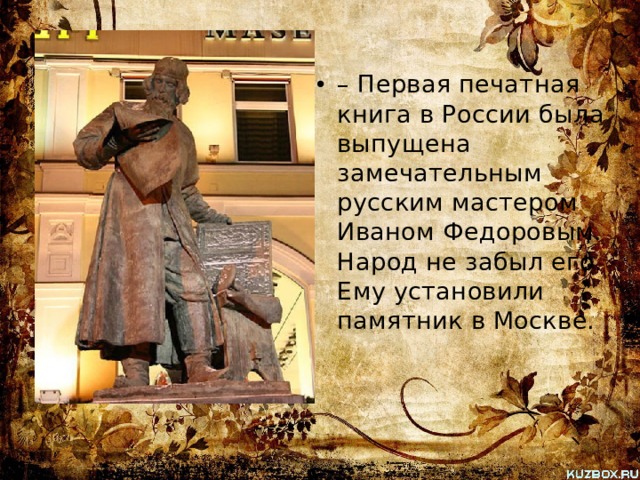 MASE

• – Первая печатная книга в России была выпущена замечательным русским мастером Иваном Федоровым. Народ не забыл его. Ему установили памятник в Москве.

KUZBOX.RU